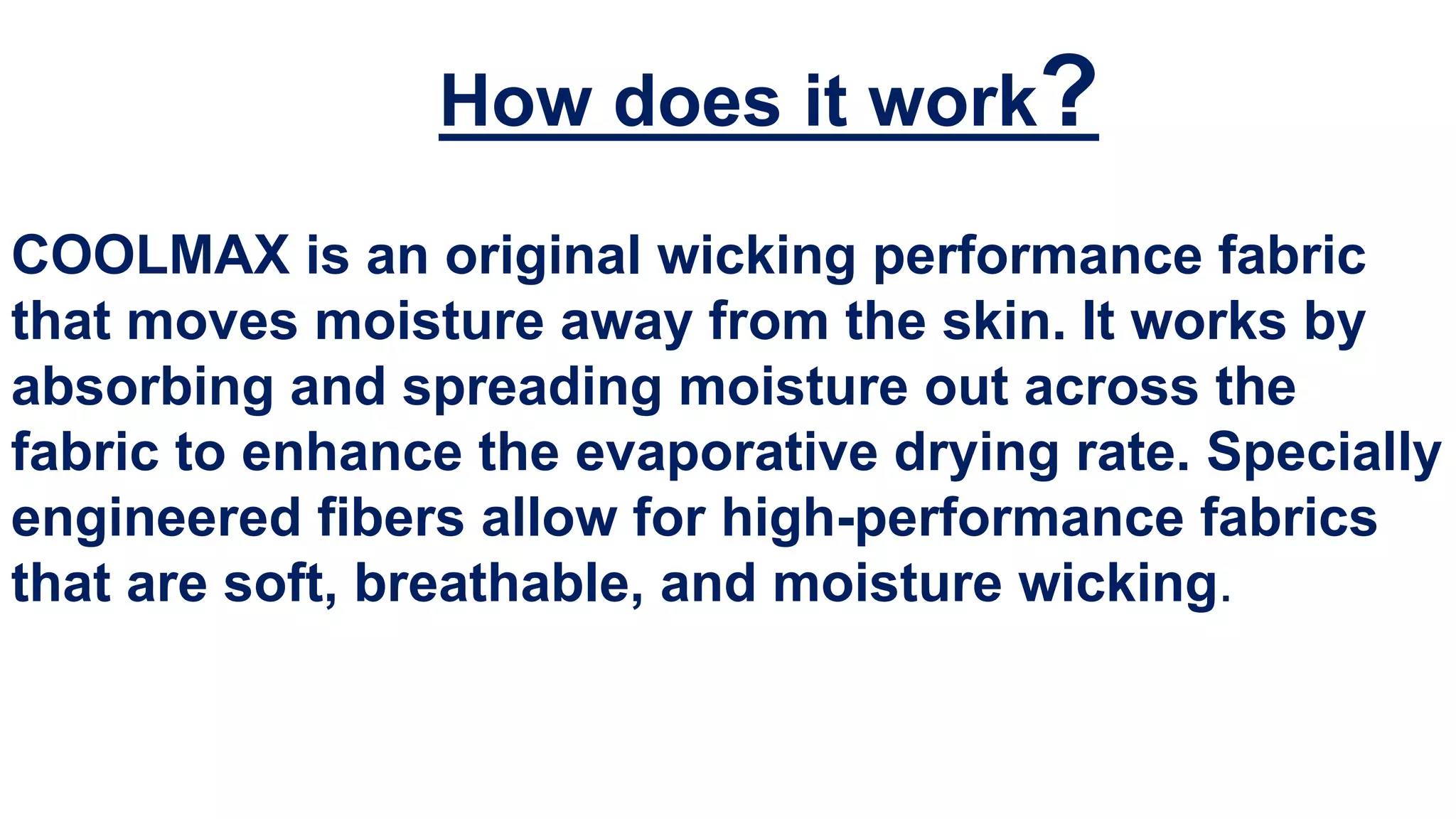 How does it work?

COOLMAX is an original wicking performance fabric that moves moisture away from the skin. It works by absorbing and spreading moisture out across the fabric to enhance the evaporative drying rate. Specially engineered fibers allow for high-performance fabrics that are soft, breathable, and moisture wicking.